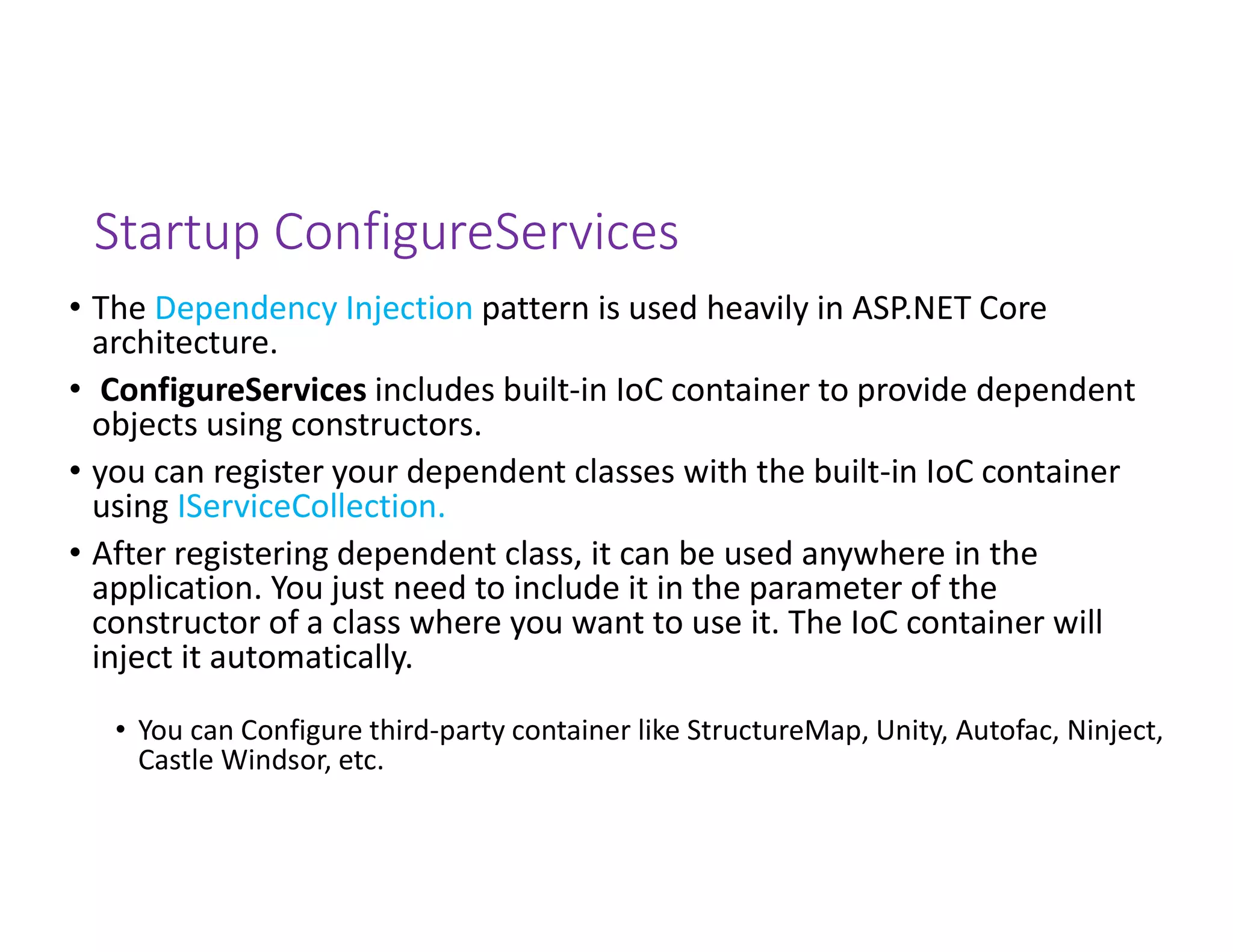 Startup ConfigureServices

• The Dependency Injection pattern is used heavily in ASP.NET Core architecture.

• ConfigureServices includes built-in IoC container to provide dependent objects using constructors.

• you can register your dependent classes with the built-in IoC container using IServiceCollection.

• After registering dependent class, it can be used anywhere in the application. You just need to include it in the parameter of the constructor of a class where you want to use it. The IoC container will inject it automatically.

• You can Configure third-party container like StructureMap, Unity, Autofac, Ninject, Castle Windsor, etc.